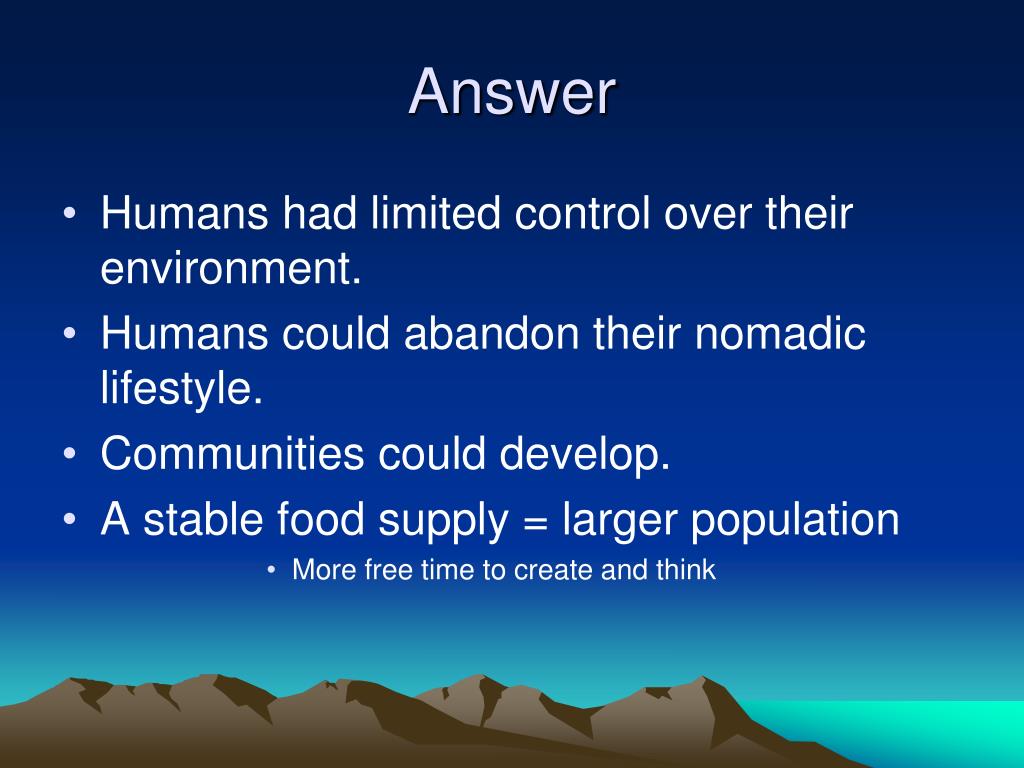 Answer

• Humans had limited control over their environment.
• Humans could abandon their nomadic lifestyle.
• Communities could develop.
• A stable food supply = larger population
  • More free time to create and think